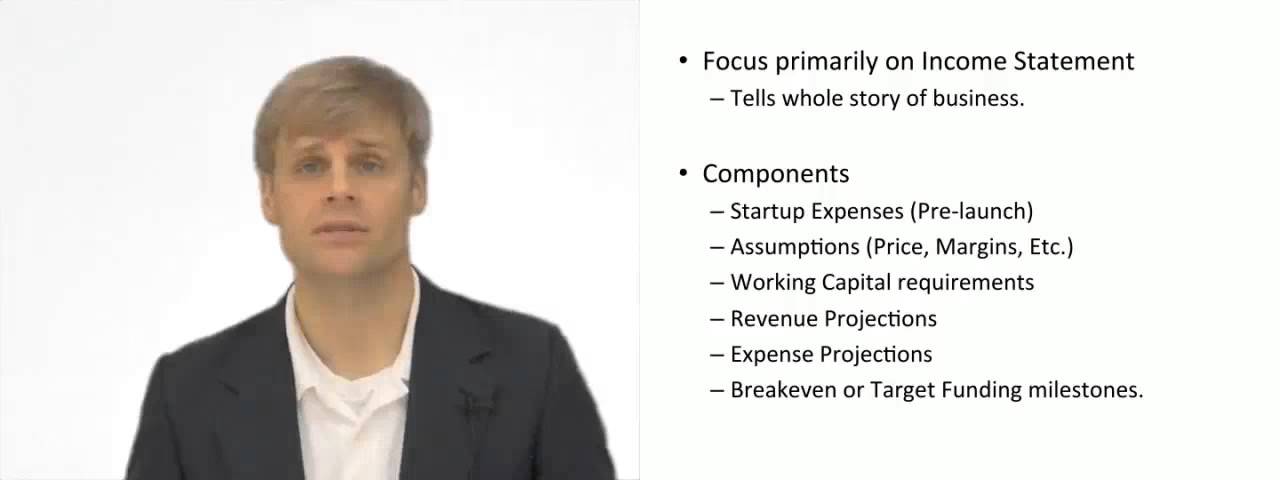 • Focus primarily on Income Statement
– Tells whole story of business.

• Components
– Startup Expenses (Pre-launch)
– Assumptions (Price, Margins, Etc.)
– Working Capital requirements
– Revenue Projections
– Expense Projections
– Breakeven or Target Funding milestones.